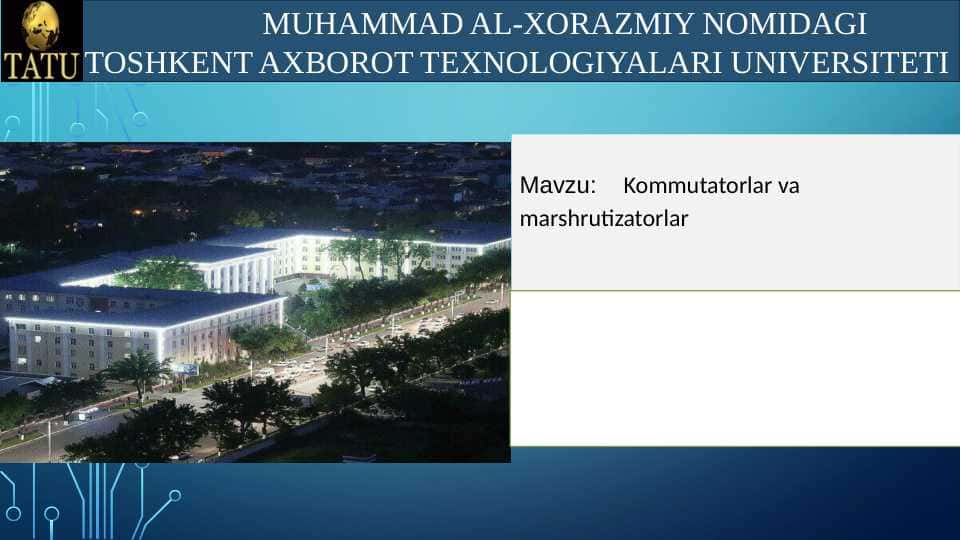 TATU

MUHAMMAD AL-XORAZMIY NOMIDAGI TOSHKENT AXBOROT TEXNOLOGIYALARI UNIVERSITETI

Mavzu: Kommutatorlar va marshrutizatorlar